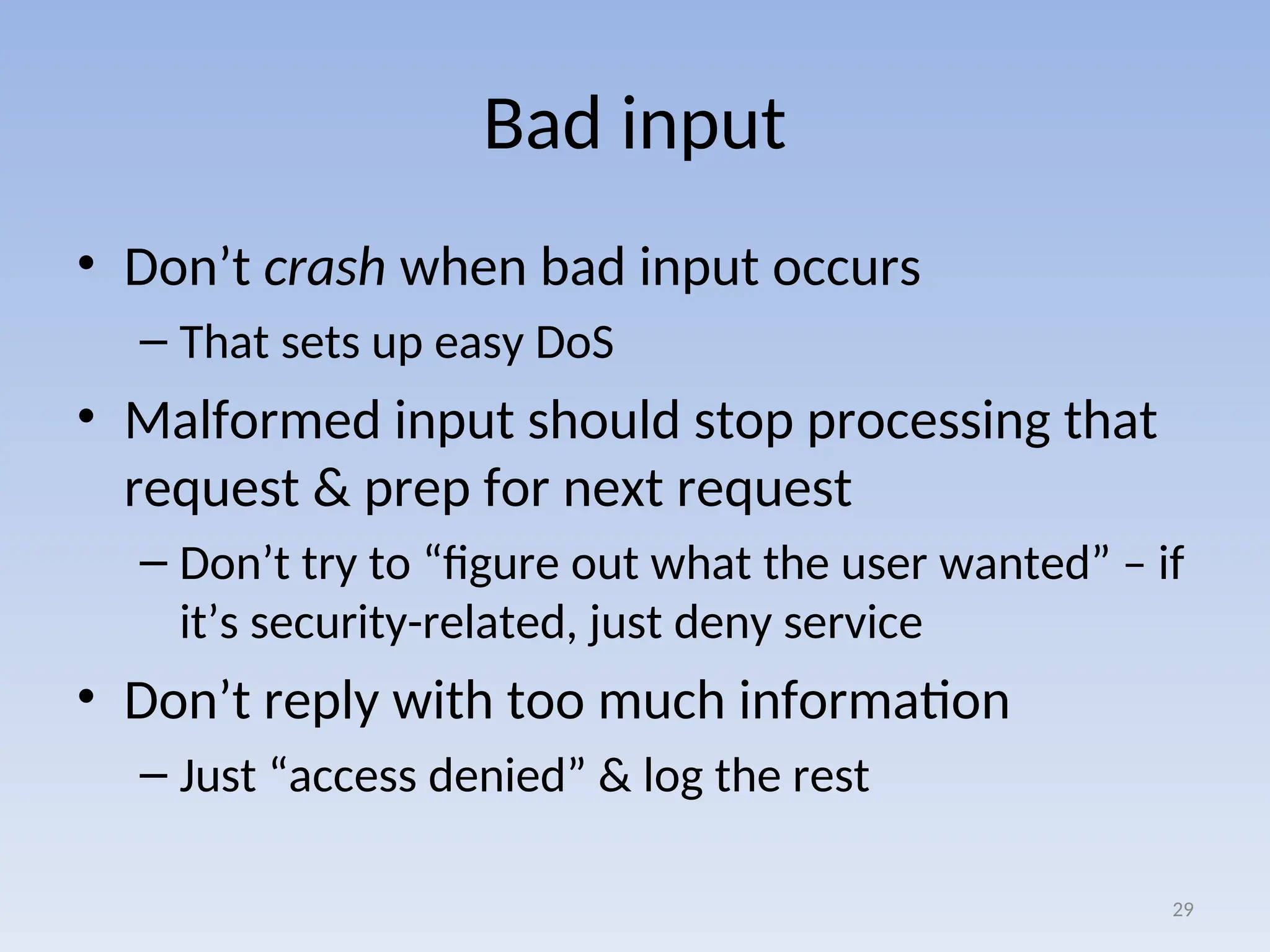 Bad input

• Don’t crash when bad input occurs
– That sets up easy DoS
• Malformed input should stop processing that request & prep for next request
– Don’t try to “figure out what the user wanted” – if it’s security-related, just deny service
• Don’t reply with too much information
– Just “access denied” & log the rest

29